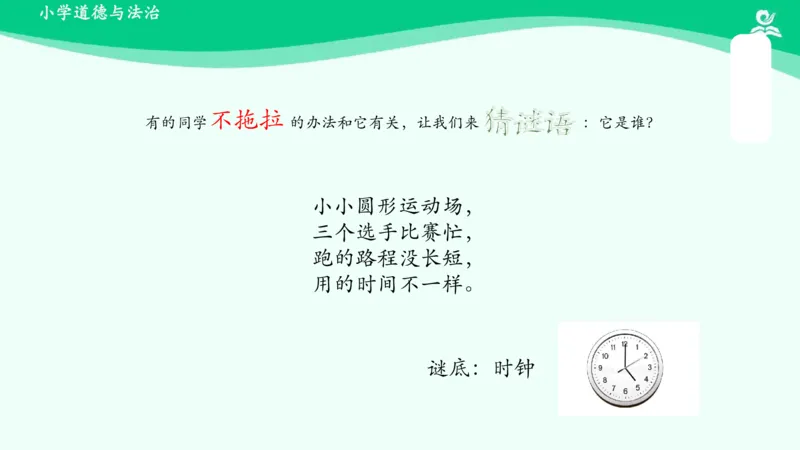 小学道德与法治

有的同学不拖拉的办法和它有关，让我们来猜谜语：它是谁？

小小圆形运动场，
三个选手比赛忙，
跑的路程没长短，
用的时间不一样。

谜底：时钟

12 1 2 3 4 5 6 7 8 9 10 11